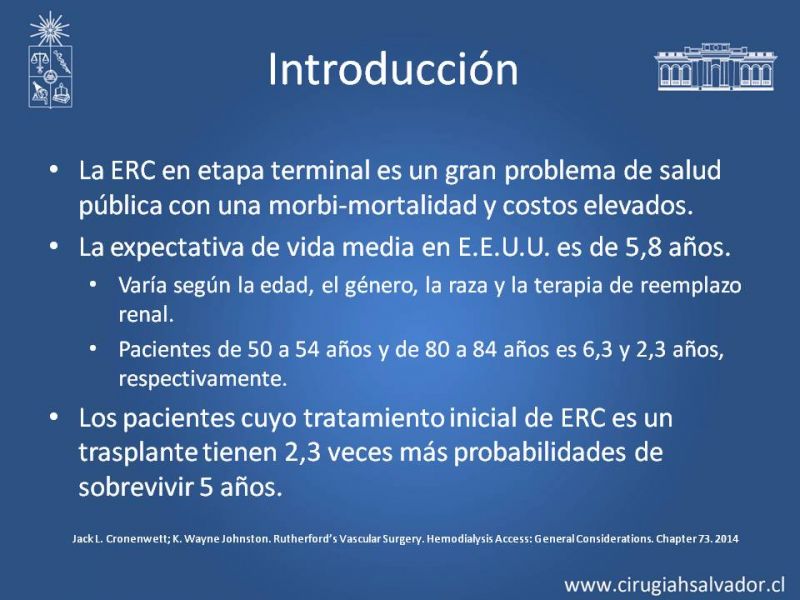 Introducción

• La ERC en etapa terminal es un gran problema de salud pública con una morbi-mortalidad y costos elevados.

• La expectativa de vida media en E.E.U.U. es de 5,8 años.

  • Varía según la edad, el género, la raza y la terapia de reemplazo renal.

  • Pacientes de 50 a 54 años y de 80 a 84 años es 6,3 y 2,3 años, respectivamente.

• Los pacientes cuyo tratamiento inicial de ERC es un trasplante tienen 2,3 veces más probabilidades de sobrevivir 5 años.

Jack L. Cronenwett; K. Wayne Johnston. Rutherford's Vascular Surgery. Hemodialysis Access: General Considerations. Chapter 73. 2014

www.cirugiahsalvador.cl